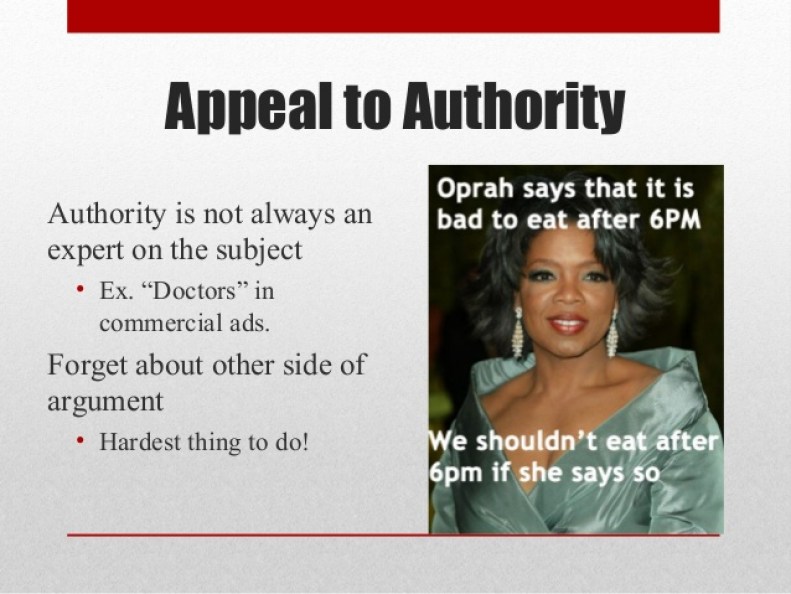 Appeal to Authority

Authority is not always an expert on the subject

• Ex. “Doctors” in commercial ads.

Forget about other side of argument

• Hardest thing to do!

Oprah says that it is bad to eat after 6PM

We shouldn’t eat after 6pm if she says so